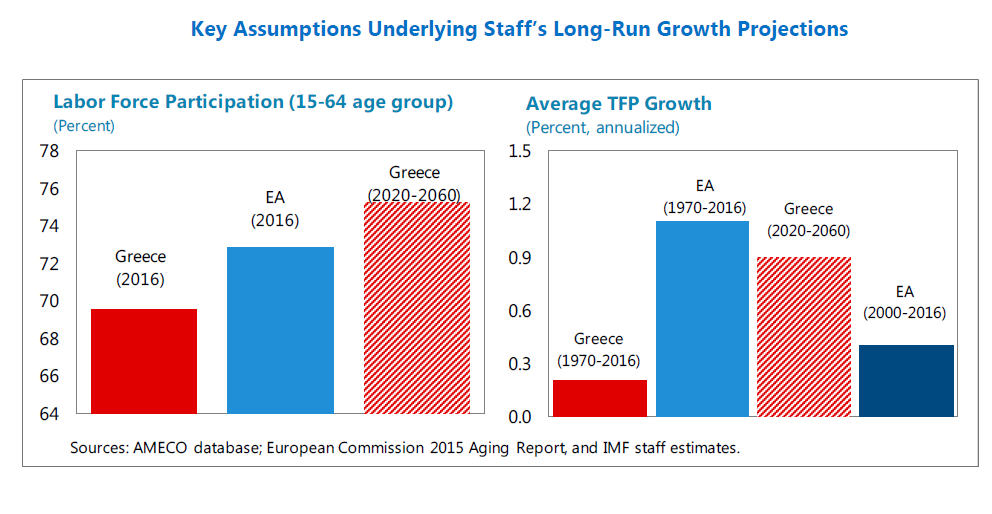 Key Assumptions Underlying Staff's Long-Run Growth Projections

Labor Force Participation (15-64 age group)
(Percent)

78
76
74
72
70
68
66
64

Greece (2016)
EA (2016)
Greece (2020-2060)

Average TFP Growth
(Percent, annualized)

1.5
1.2
0.9
0.6
0.3
0.0

Greece (1970-2016)
EA (1970-2016)
Greece (2020-2060)
EA (2000-2016)

Sources: AMECO database; European Commission 2015 Aging Report, and IMF staff estimates.